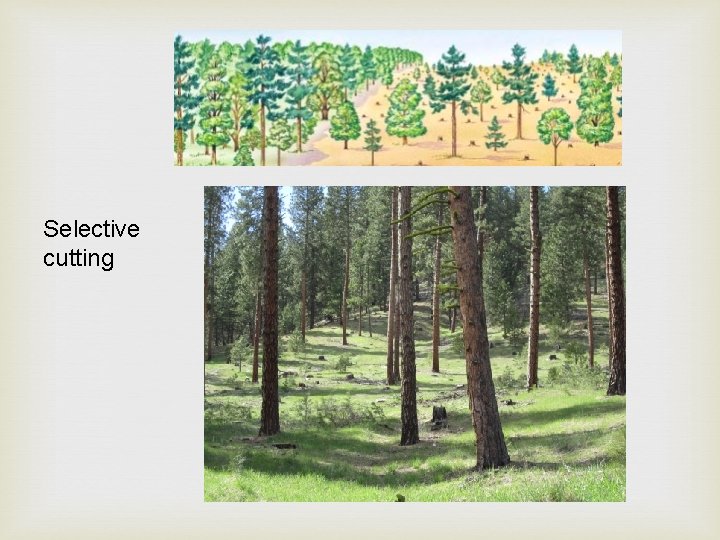 Selective cutting